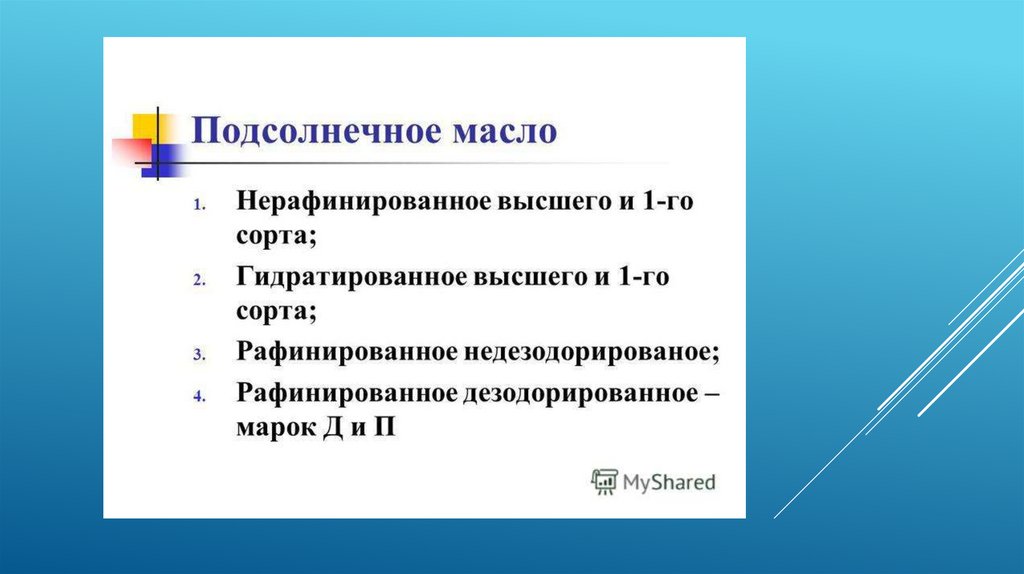 Подсолнечное масло

1. Нерафинированное высшего и 1-го сорта;
2. Гидратированное высшего и 1-го сорта;
3. Рафинированное недезодорированое;
4. Рафинированное дезодорированное – марок Д и П

MyShared